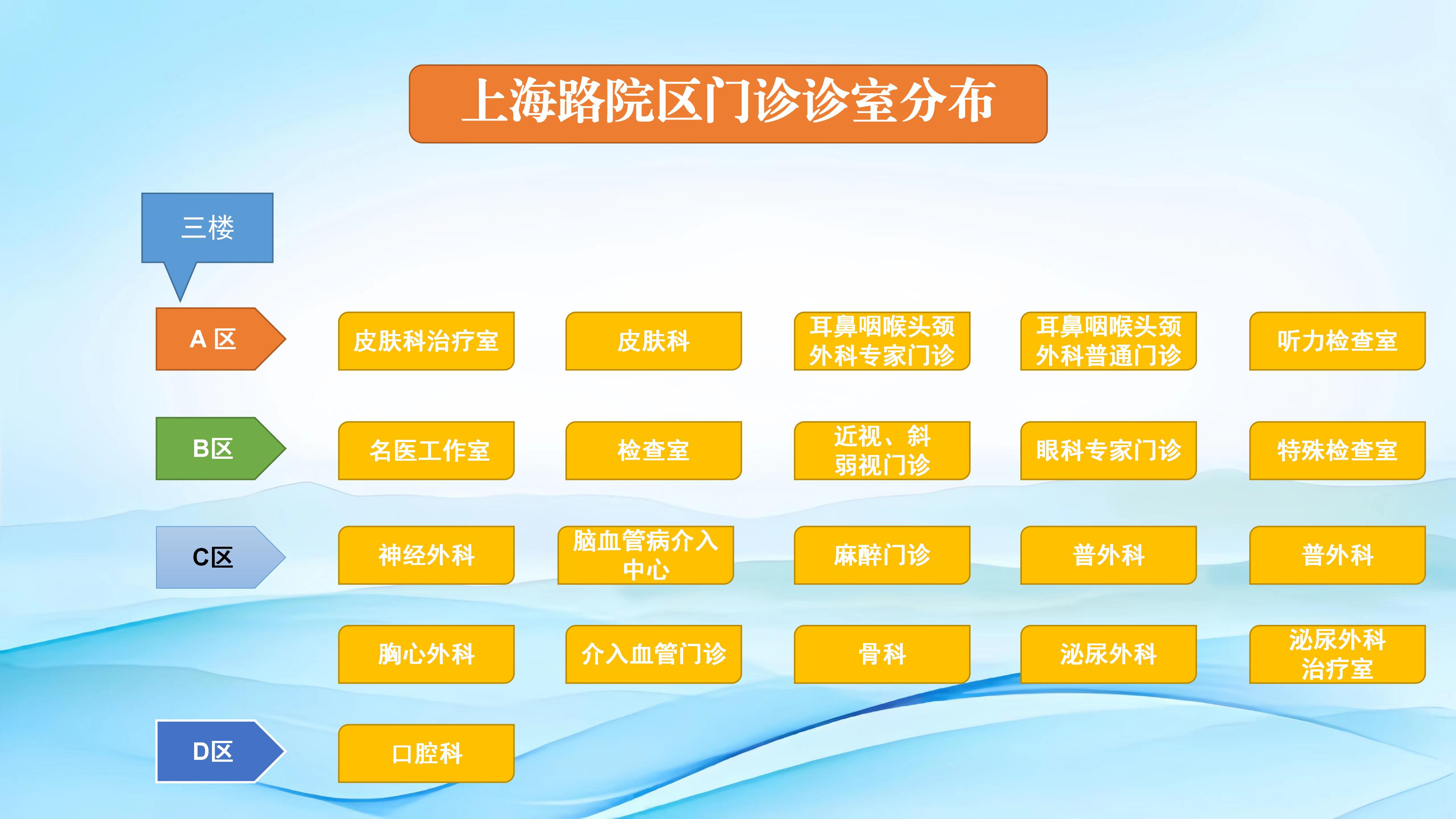 上海路院区门诊诊室分布

三楼

A 区

皮肤科治疗室

皮肤科

耳鼻咽喉头颈外科专家门诊

耳鼻咽喉头颈外科普通门诊

听力检查室

B区

名医工作室

检查室

近视、斜弱视门诊

眼科专家门诊

特殊检查室

C区

神经外科

脑血管病介入中心

麻醉门诊

普外科

普外科

胸心外科

介入血管门诊

骨科

泌尿外科

泌尿外科治疗室

D区

口腔科